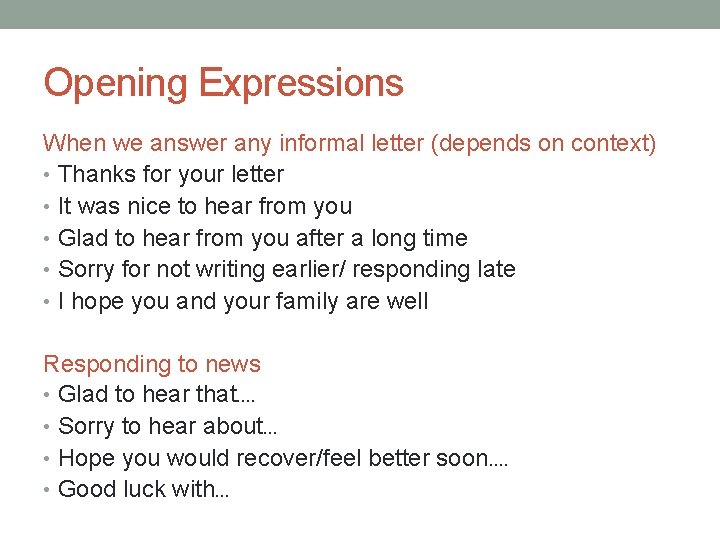 Opening Expressions

When we answer any informal letter (depends on context)
• Thanks for your letter
• It was nice to hear from you
• Glad to hear from you after a long time
• Sorry for not writing earlier/ responding late
• I hope you and your family are well

Responding to news
• Glad to hear that...
• Sorry to hear about...
• Hope you would recover/feel better soon....
• Good luck with...